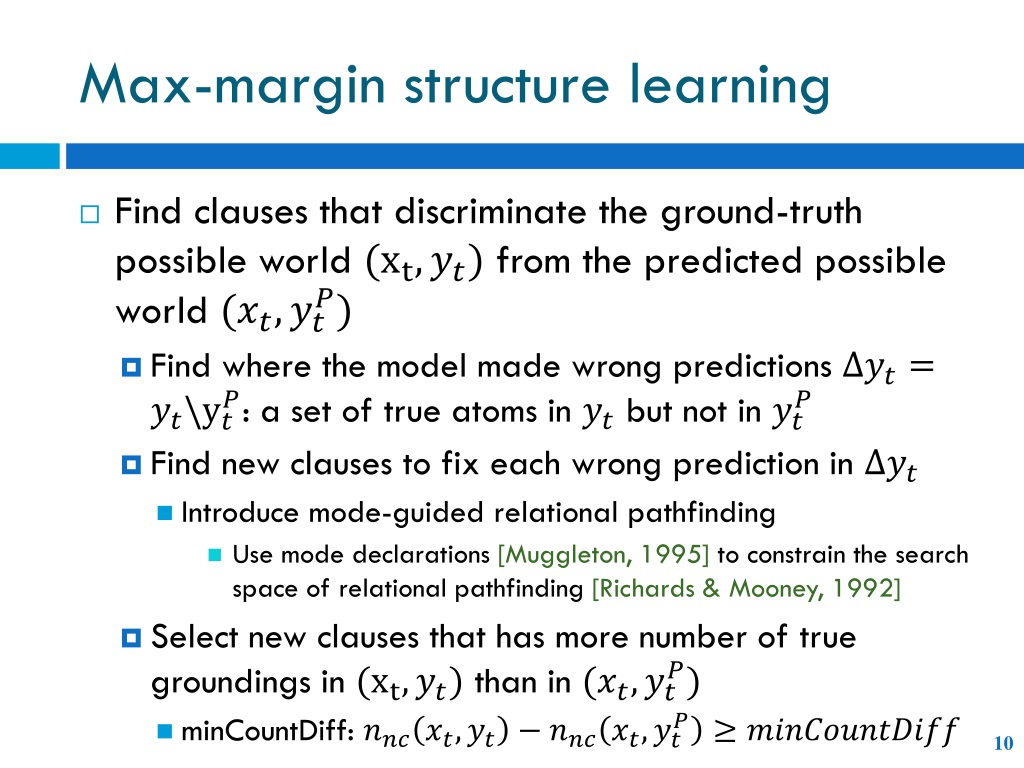 Max-margin structure learning

Find clauses that discriminate the ground-truth possible world $(\mathrm{x}_t, y_t)$ from the predicted possible world $(x_t, y_t^P)$

Find where the model made wrong predictions $\Delta y_t = y_t \backslash \mathrm{y}_t^P$: a set of true atoms in $y_t$ but not in $y_t^P$

Find new clauses to fix each wrong prediction in $\Delta y_t$

Introduce mode-guided relational pathfinding

Use mode declarations [Muggleton, 1995] to constrain the search space of relational pathfinding [Richards & Mooney, 1992]

Select new clauses that has more number of true groundings in $(\mathrm{x}_t, y_t)$ than in $(x_t, y_t^P)$

minCountDiff: $n_{nc}(x_t, y_t) - n_{nc}(x_t, y_t^P) \geq minCountDiff$

10